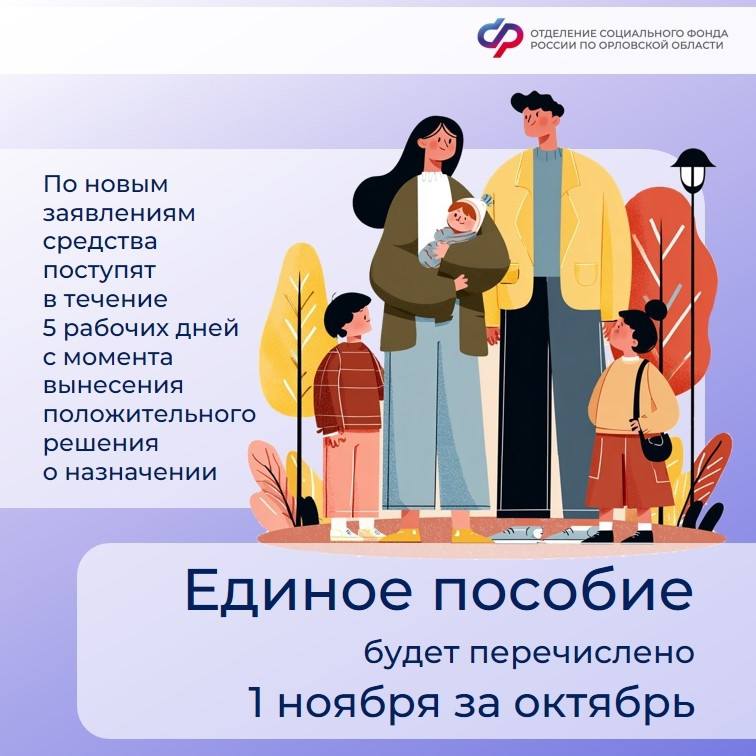 ОТДЕЛЕНИЕ СОЦИАЛЬНОГО ФОНДА РОССИИ ПО ОРЛОВСКОЙ ОБЛАСТИ

По новым заявлениям средства поступят в течение 5 рабочих дней с момента вынесения положительного решения о назначении

Единое пособие

будет перечислено

1 ноября за октябрь